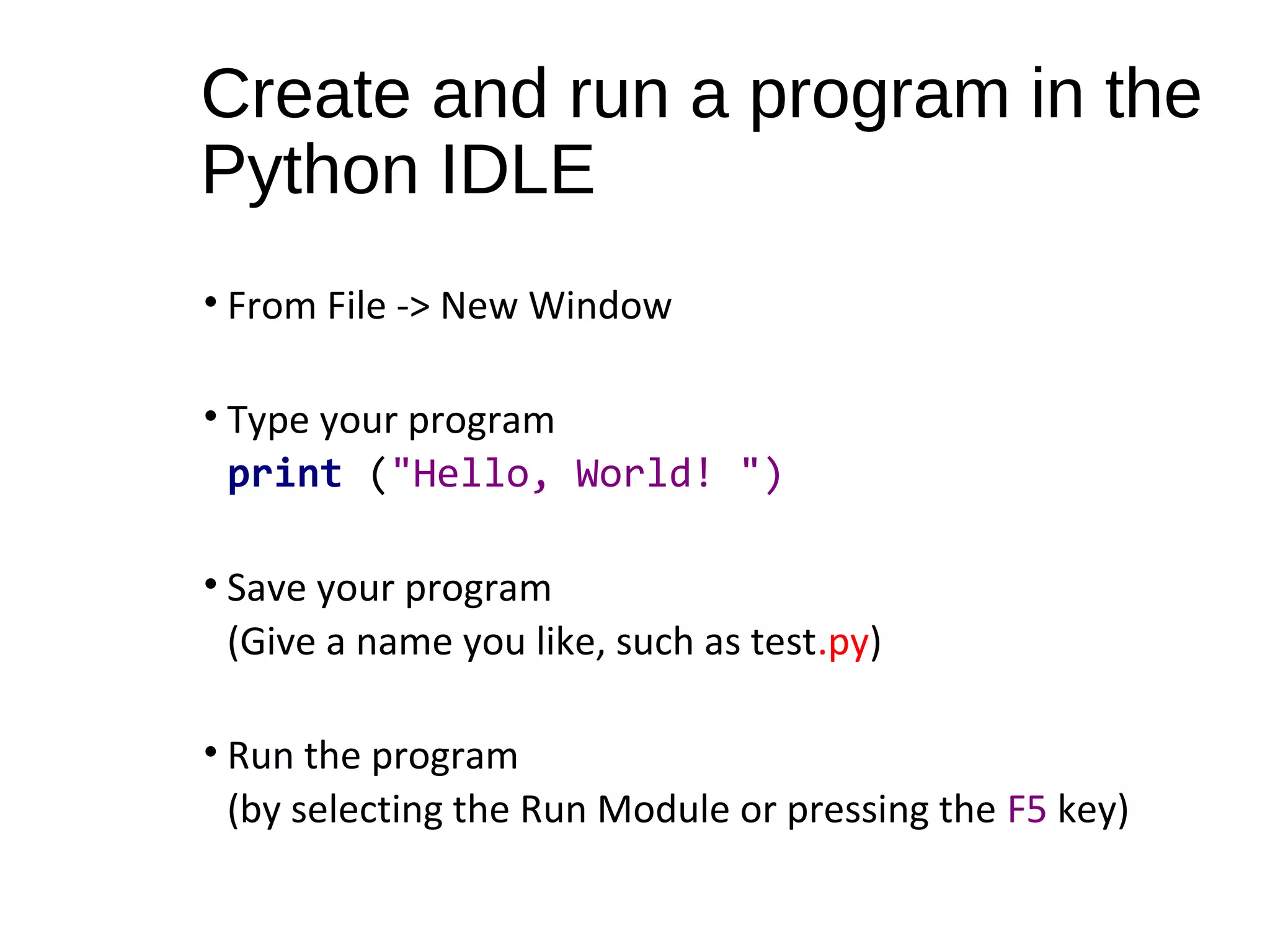 Create and run a program in the Python IDLE

• From File -> New Window

• Type your program
print ("Hello, World! ")

• Save your program
(Give a name you like, such as test.py)

• Run the program
(by selecting the Run Module or pressing the F5 key)